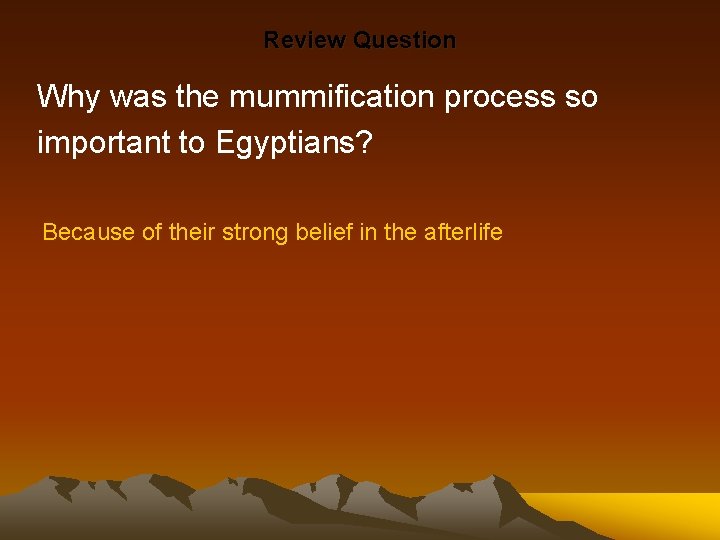 Review Question

Why was the mummification process so important to Egyptians?

Because of their strong belief in the afterlife